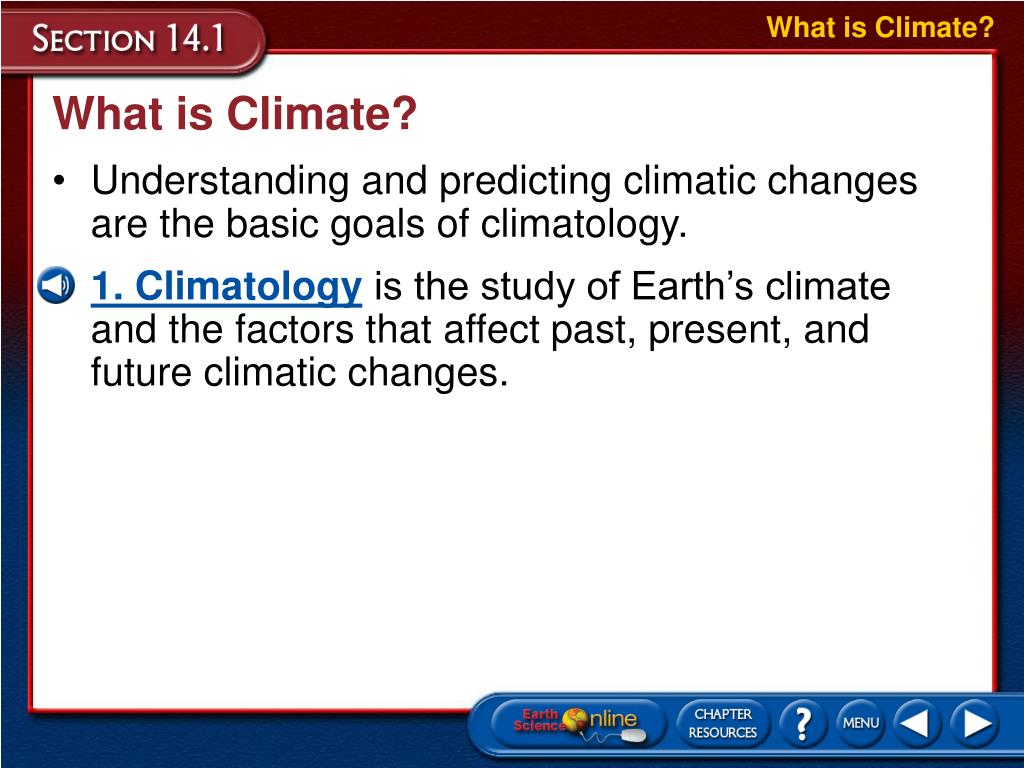 SECTION 14.1

What is Climate?

What is Climate?

• Understanding and predicting climatic changes are the basic goals of climatology.

1. Climatology is the study of Earth's climate and the factors that affect past, present, and future climatic changes.

Earth Science Online

CHAPTER RESOURCES

?

MENU